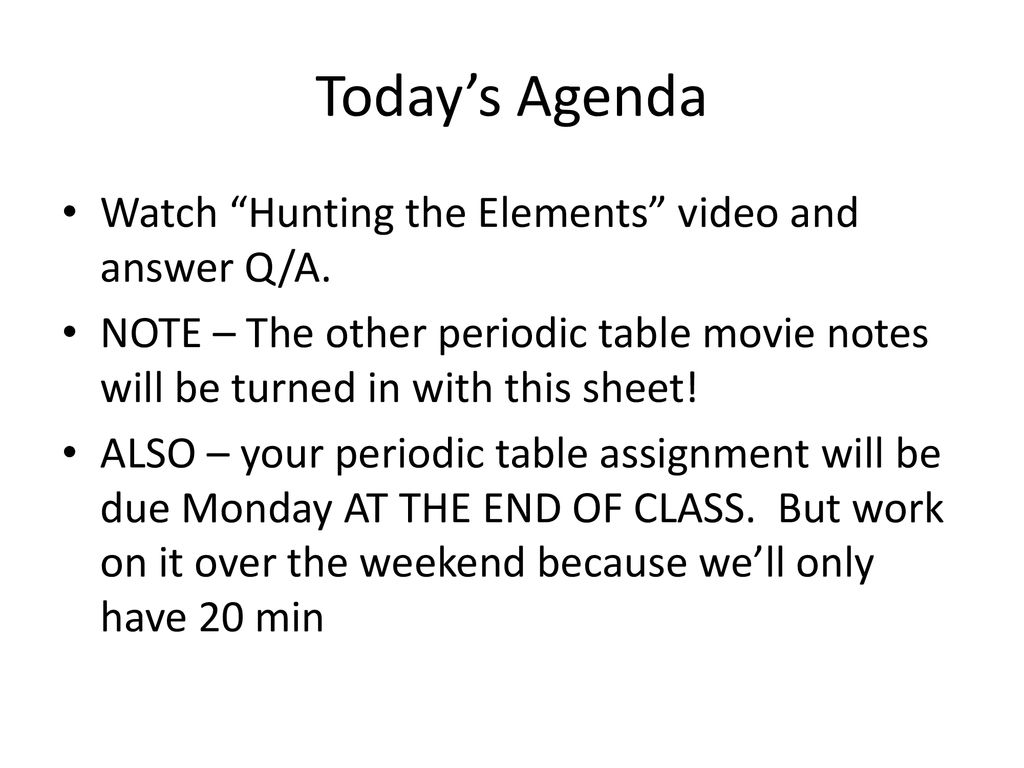 Today’s Agenda

• Watch “Hunting the Elements” video and answer Q/A.
• NOTE – The other periodic table movie notes will be turned in with this sheet!
• ALSO – your periodic table assignment will be due Monday AT THE END OF CLASS. But work on it over the weekend because we’ll only have 20 min